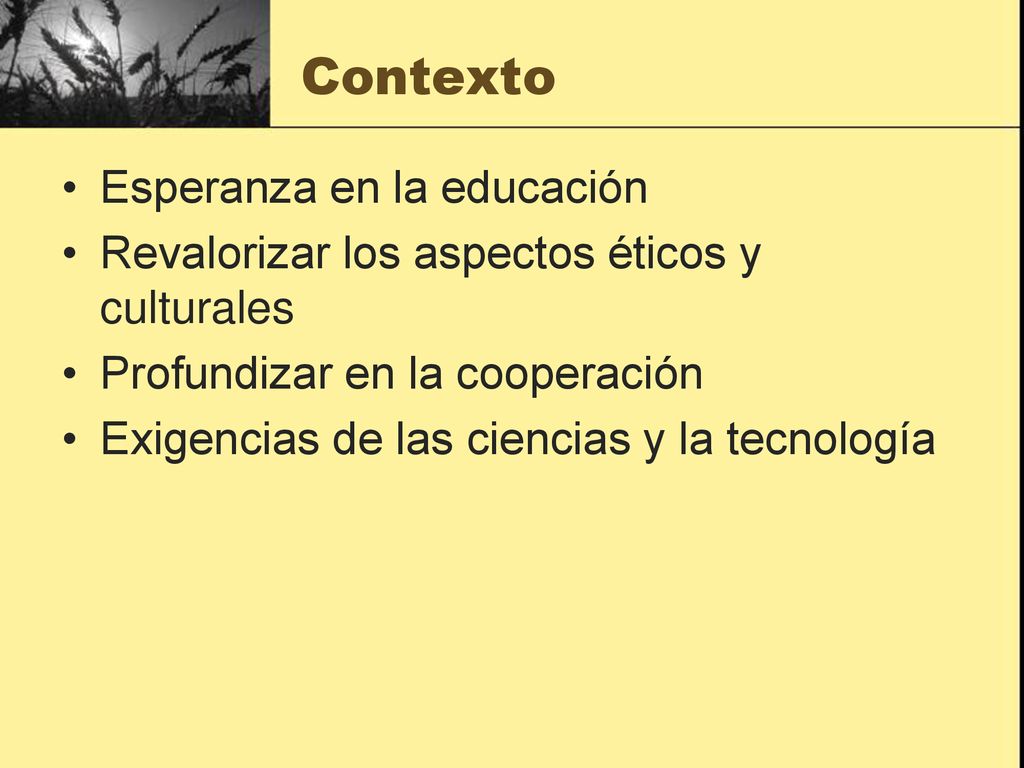 Contexto

• Esperanza en la educación
• Revalorizar los aspectos éticos y culturales
• Profundizar en la cooperación
• Exigencias de las ciencias y la tecnología